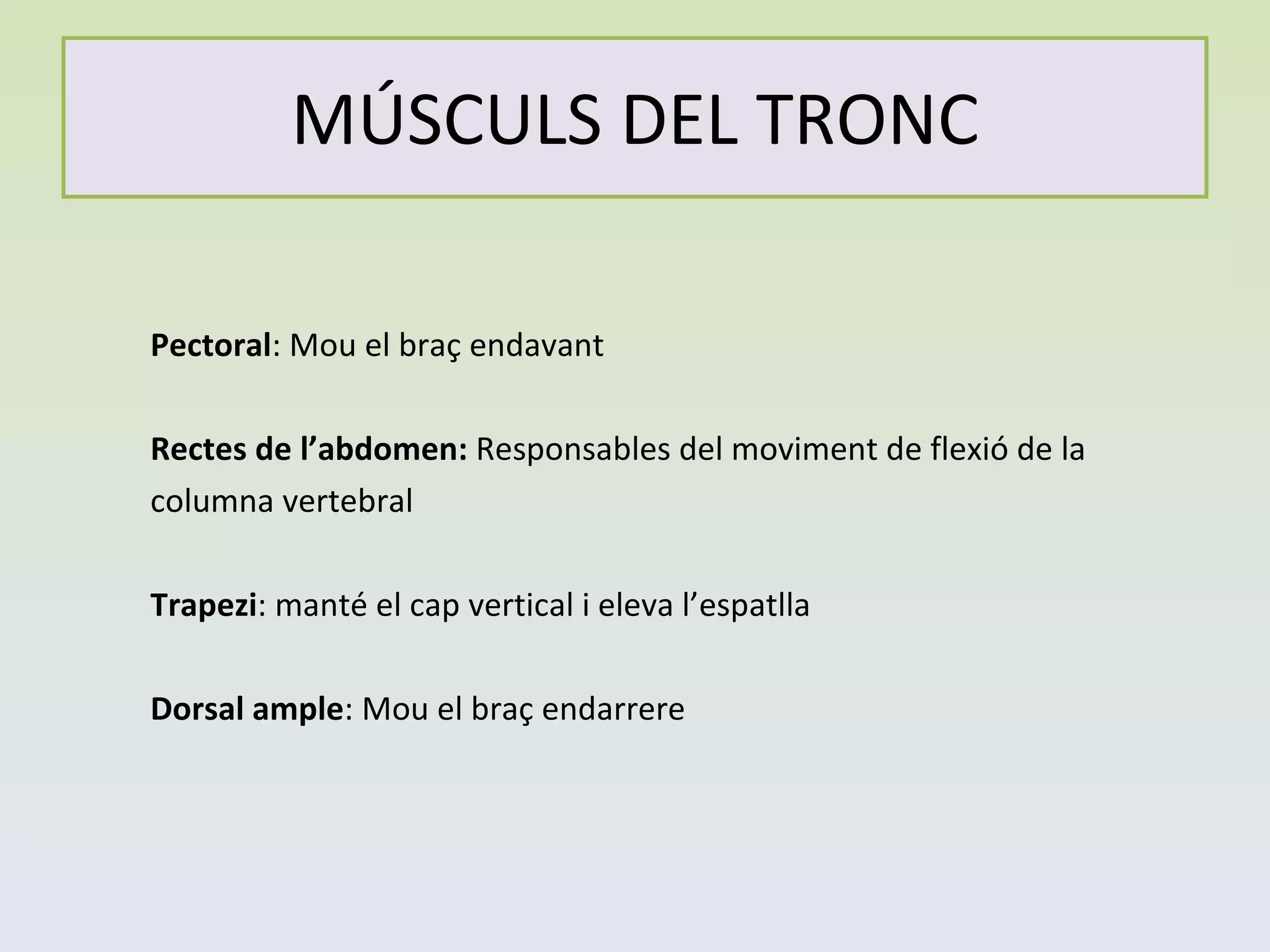 MÚSCULS DEL TRONC

Pectoral: Mou el braç endavant

Rectes de l’abdomen: Responsables del moviment de flexió de la columna vertebral

Trapezi: manté el cap vertical i eleva l’espatlla

Dorsal ample: Mou el braç endarrere